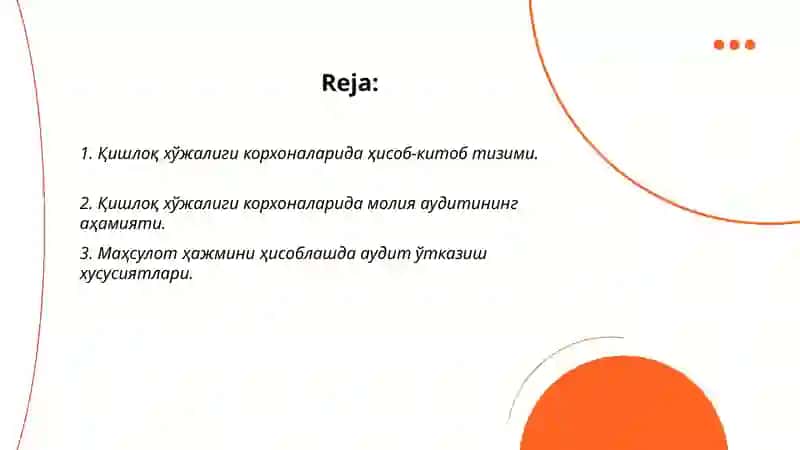 Reja:

1. Қишлоқ хўжалиги корхоналарида ҳисоб-китоб тизими.

2. Қишлоқ хўжалиги корхоналарида молия аудитининг аҳамияти.

3. Маҳсулот ҳажмини ҳисоблашда аудит ўтказиш хусусиятлари.